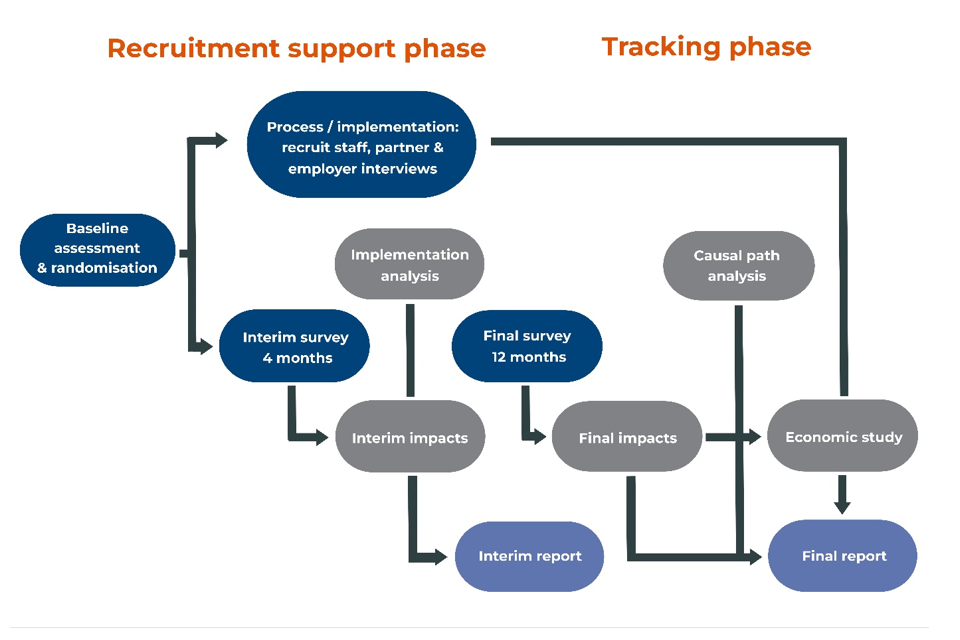 Recruitment support phase

Tracking phase

Process / implementation: recruit staff, partner & employer interviews

Baseline assessment & randomisation

Implementation analysis

Causal path analysis

Interim survey 4 months

Final survey 12 months

Interim impacts

Final impacts

Economic study

Interim report

Final report